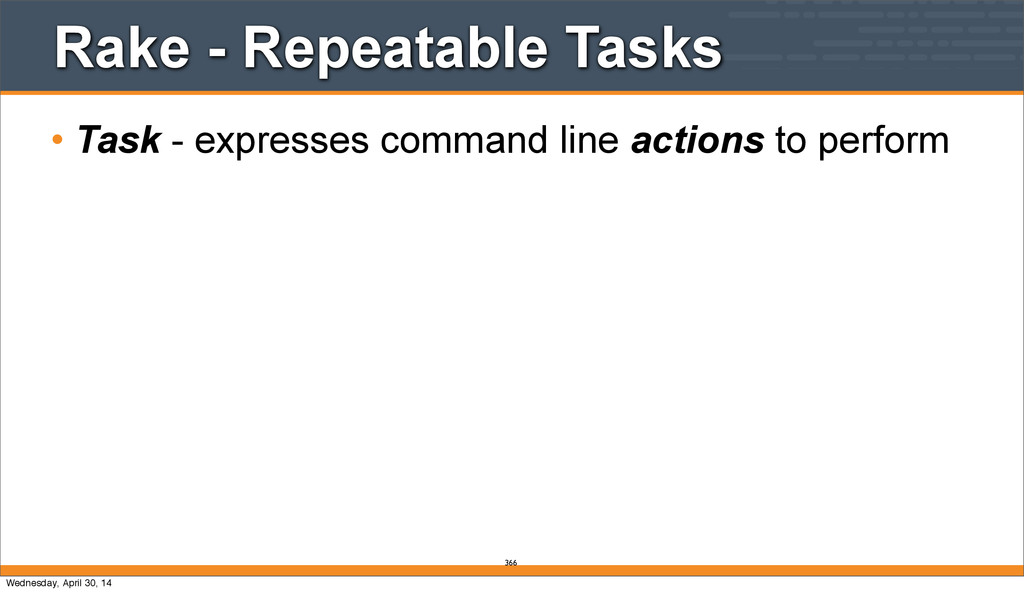 Rake - Repeatable Tasks

• Task - expresses command line actions to perform

366

Wednesday, April 30, 14